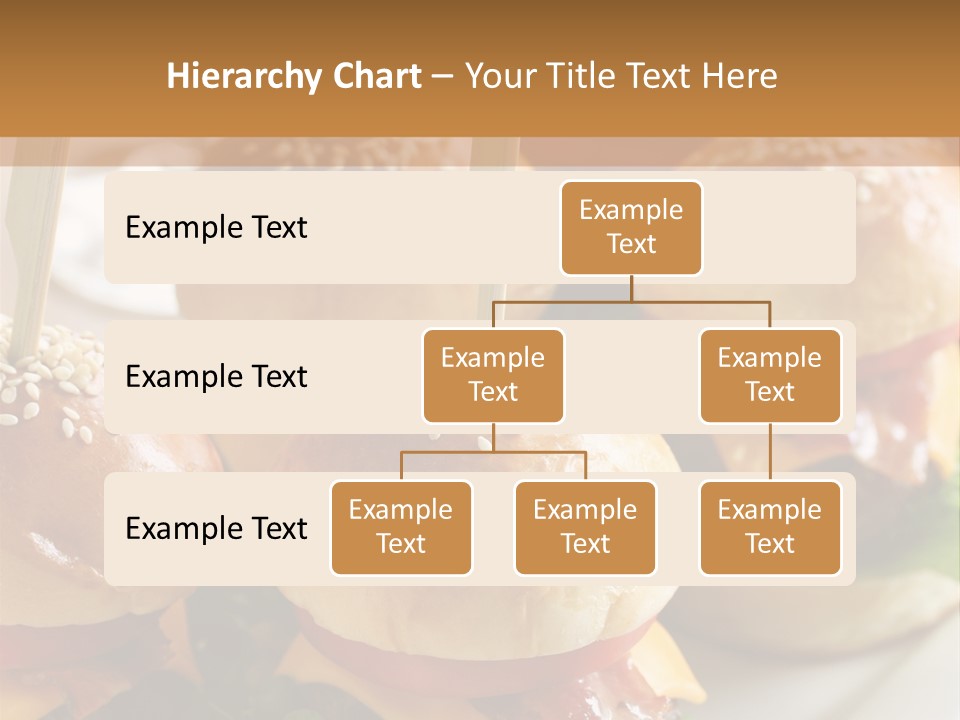 Hierarchy Chart – Your Title Text Here

Example Text

Example Text

Example Text

Example Text

Example Text

Example Text

Example Text

Example Text

Example Text